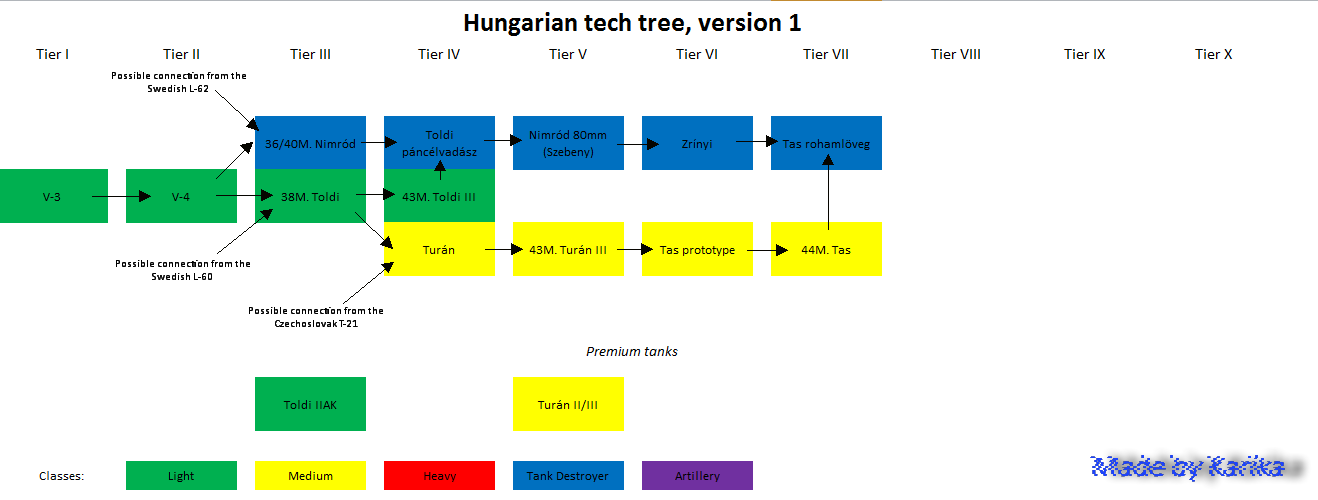 Hungarian tech tree, version 1

Tier I
Tier II
Tier III
Tier IV
Tier V
Tier VI
Tier VII
Tier VIII
Tier IX
Tier X

Possible connection from the Swedish L-62

36/40M. Nimród
Toldi páncélvadász
Nimród 80mm (Szebeny)
Zrínyi
Tas rohamlöveg

V-3
V-4
38M. Toldi
43M. Toldi III

Turán
43M. Turán III
Tas prototype
44M. Tas

Possible connection from the Swedish L-60

Possible connection from the Czechoslovak T-21

Premium tanks

Toldi IIAK
Turán II/III

Classes:
Light
Medium
Heavy
Tank Destroyer
Artillery

Made by Karika